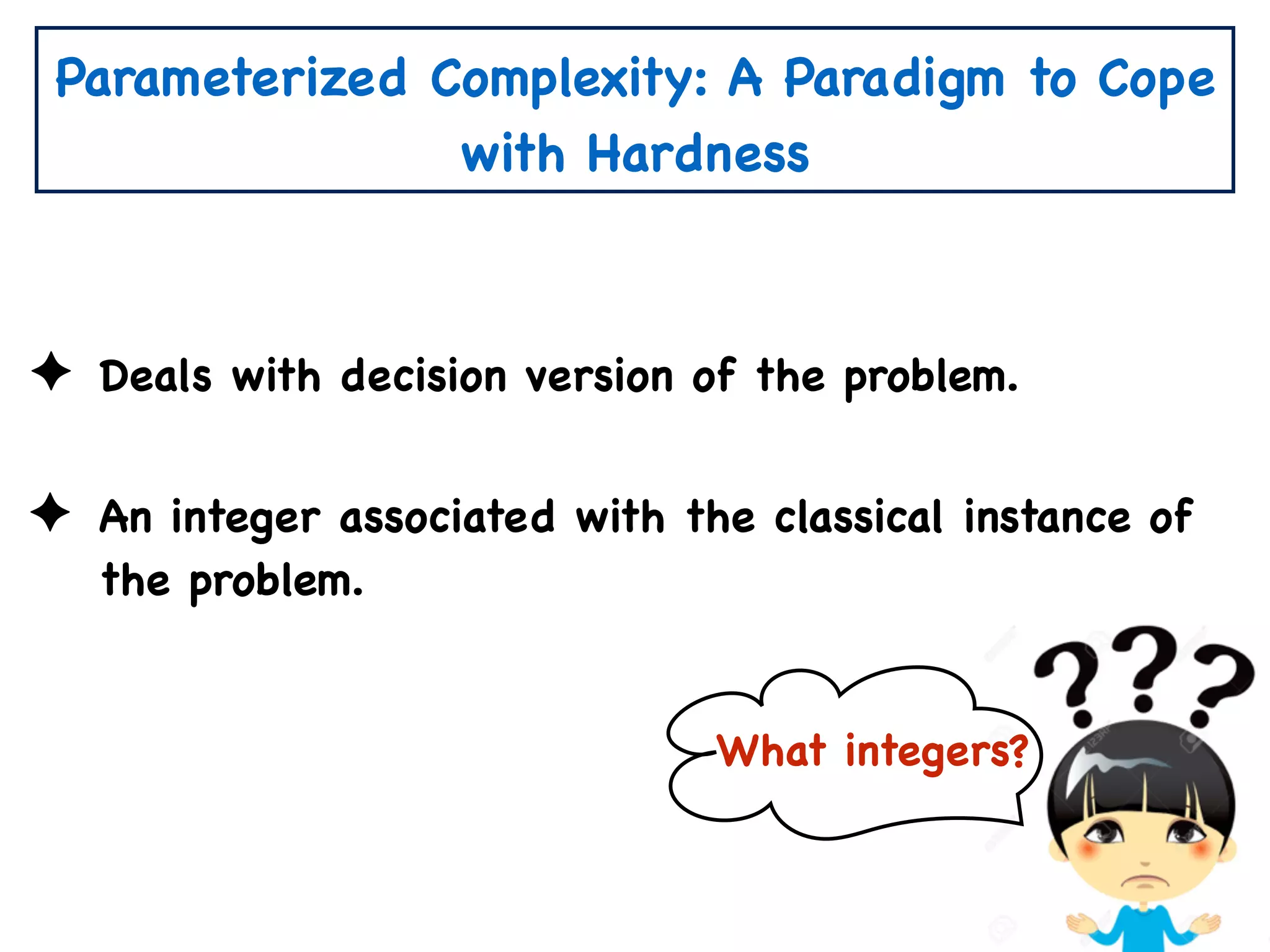 Parameterized Complexity: A Paradigm to Cope with Hardness

✦ Deals with decision version of the problem.

✦ An integer associated with the classical instance of the problem.

What integers?

???